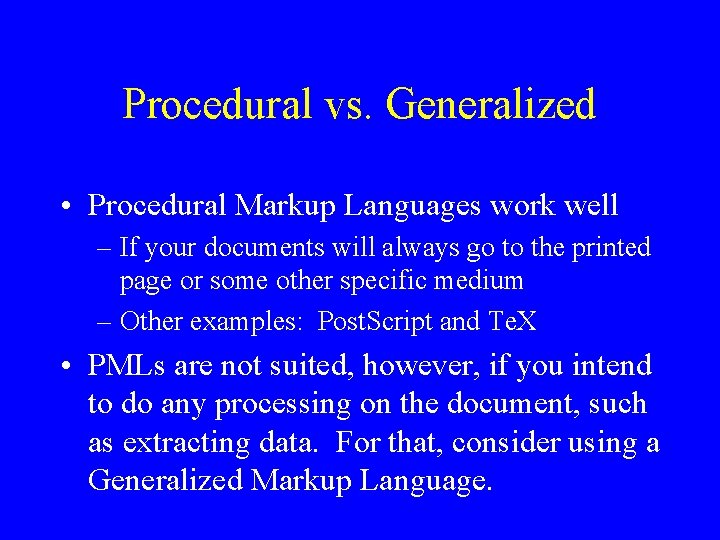 Procedural vs. Generalized

• Procedural Markup Languages work well
  – If your documents will always go to the printed page or some other specific medium
  – Other examples: PostScript and TeX

• PMLs are not suited, however, if you intend to do any processing on the document, such as extracting data. For that, consider using a Generalized Markup Language.